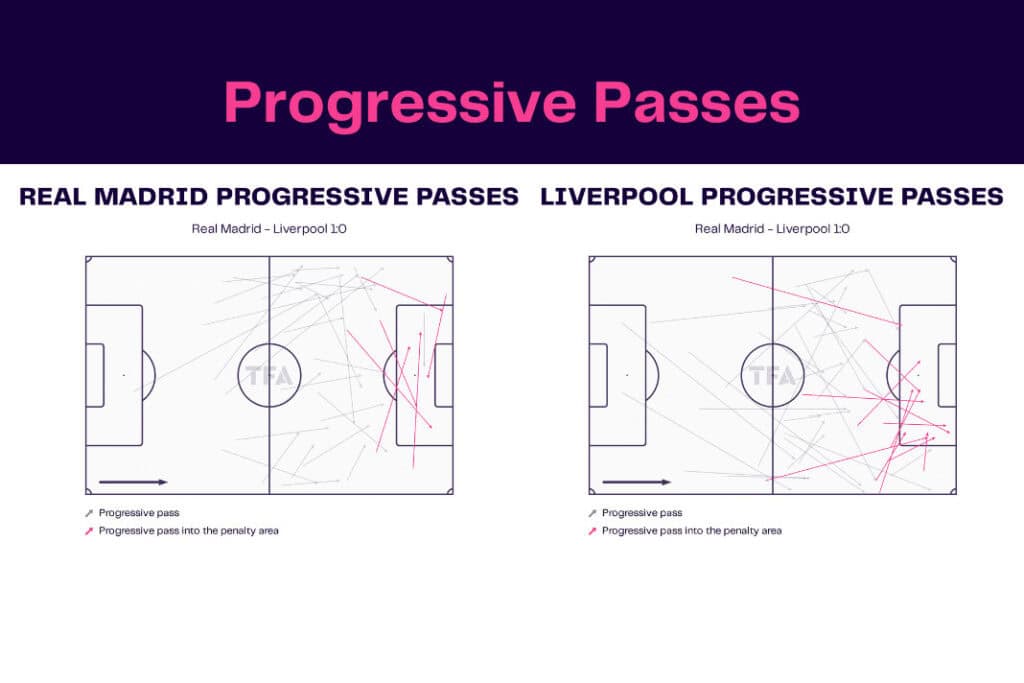 Progressive Passes

REAL MADRID PROGRESSIVE PASSES

Real Madrid – Liverpool 1:0

TFA

Progressive pass
Progressive pass into the penalty area

LIVERPOOL PROGRESSIVE PASSES

Real Madrid – Liverpool 1:0

TFA

Progressive pass
Progressive pass into the penalty area